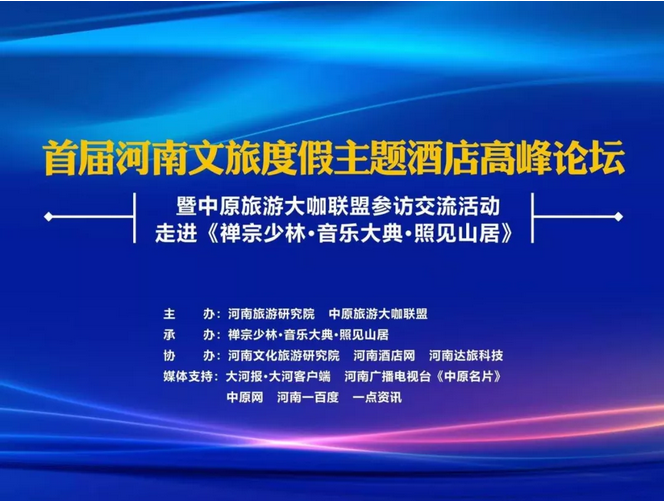 首届河南文旅度假主题酒店高峰论坛

暨中原旅游大咖联盟参访交流活动
走进《禅宗少林·音乐大典·照见山居》

主　　办：河南旅游研究院　中原旅游大咖联盟
承　　办：禅宗少林·音乐大典·照见山居
协　　办：河南文化旅游研究院　河南酒店网　河南达旅科技
媒体支持：大河报·大河客户端　河南广播电视台《中原名片》
中原网　河南一百度　一点资讯